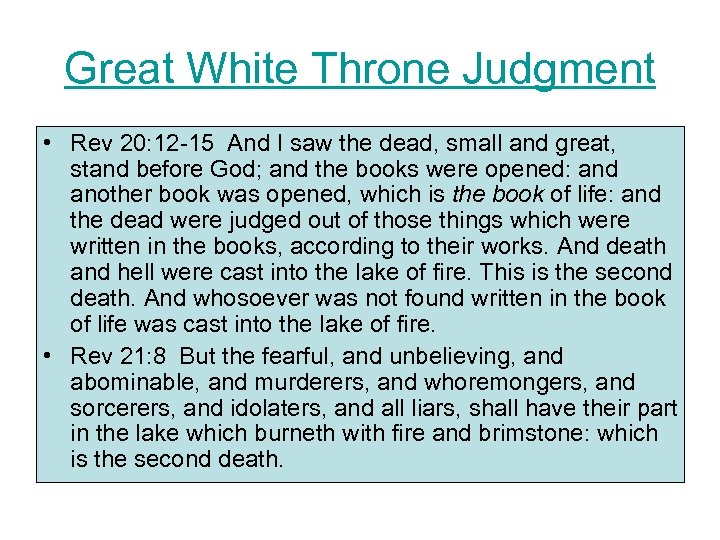 Great White Throne Judgment

• Rev 20:12-15 And I saw the dead, small and great, stand before God; and the books were opened: and another book was opened, which is the book of life: and the dead were judged out of those things which were written in the books, according to their works. And death and hell were cast into the lake of fire. This is the second death. And whosoever was not found written in the book of life was cast into the lake of fire.

• Rev 21:8 But the fearful, and unbelieving, and abominable, and murderers, and whoremongers, and sorcerers, and idolaters, and all liars, shall have their part in the lake which burneth with fire and brimstone: which is the second death.